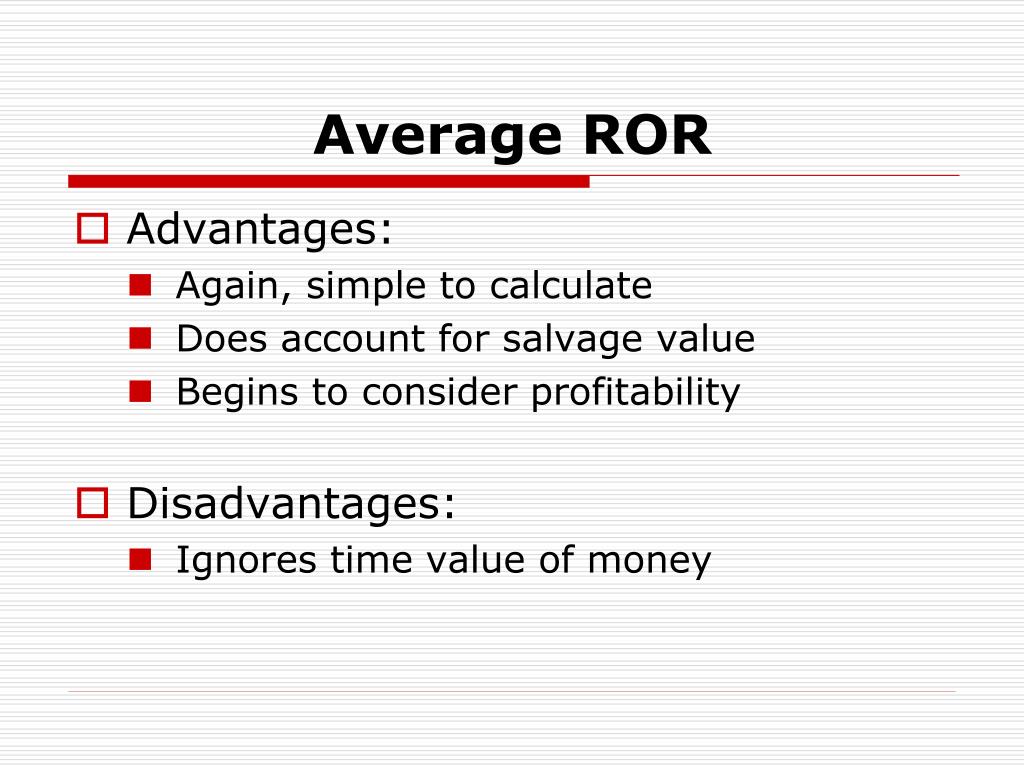 Average ROR

Advantages:

Again, simple to calculate

Does account for salvage value

Begins to consider profitability

Disadvantages:

Ignores time value of money